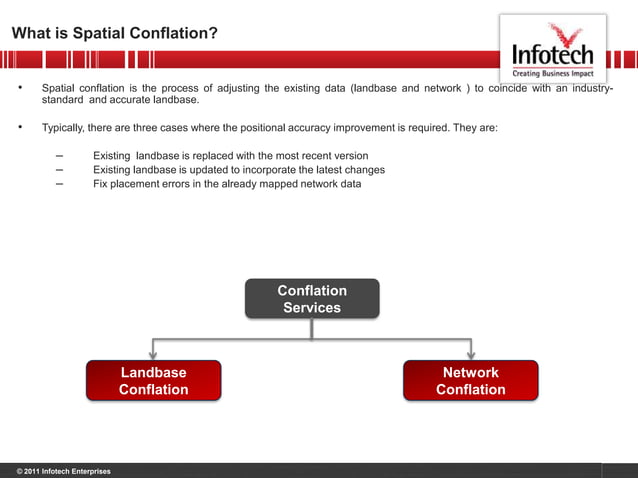 What is Spatial Conflation?

Infotech
Creating Business Impact

• Spatial conflation is the process of adjusting the existing data (landbase and network ) to coincide with an industry-standard and accurate landbase.

• Typically, there are three cases where the positional accuracy improvement is required. They are:

– Existing landbase is replaced with the most recent version
– Existing landbase is updated to incorporate the latest changes
– Fix placement errors in the already mapped network data

Conflation Services

Landbase Conflation

Network Conflation

© 2011 Infotech Enterprises